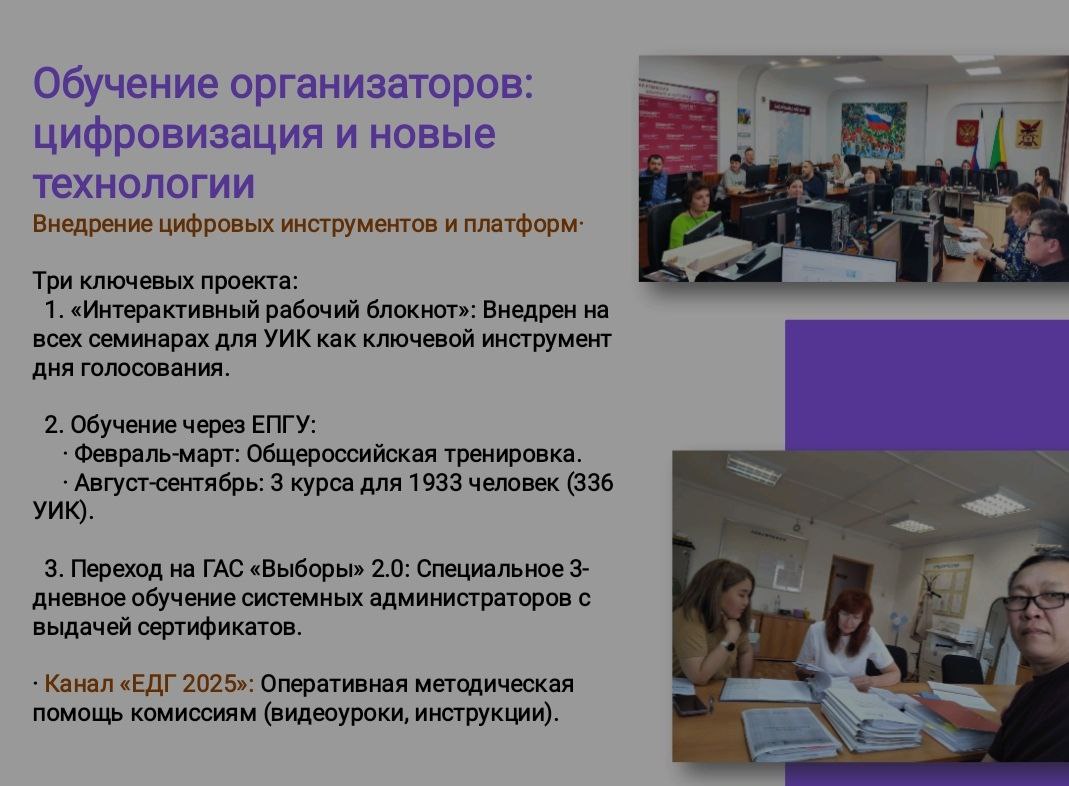 Обучение организаторов: цифровизация и новые технологии
Внедрение цифровых инструментов и платформ·

Три ключевых проекта:
1. «Интерактивный рабочий блокнот»: Внедрен на всех семинарах для УИК как ключевой инструмент дня голосования.

2. Обучение через ЕПГУ:
· Февраль-март: Общероссийская тренировка.
· Август-сентябрь: 3 курса для 1933 человек (336 УИК).

3. Переход на ГАС «Выборы» 2.0: Специальное 3-дневное обучение системных администраторов с выдачей сертификатов.

· Канал «ЕДГ 2025»: Оперативная методическая помощь комиссиям (видеоуроки, инструкции).